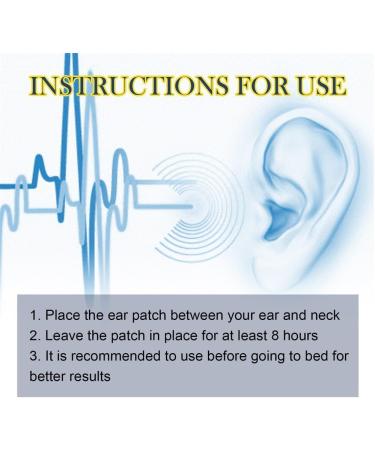 INSTRUCTIONS FOR USE

1. Place the ear patch between your ear and neck
2. Leave the patch in place for at least 8 hours
3. It is recommended to use before going to bed for better results